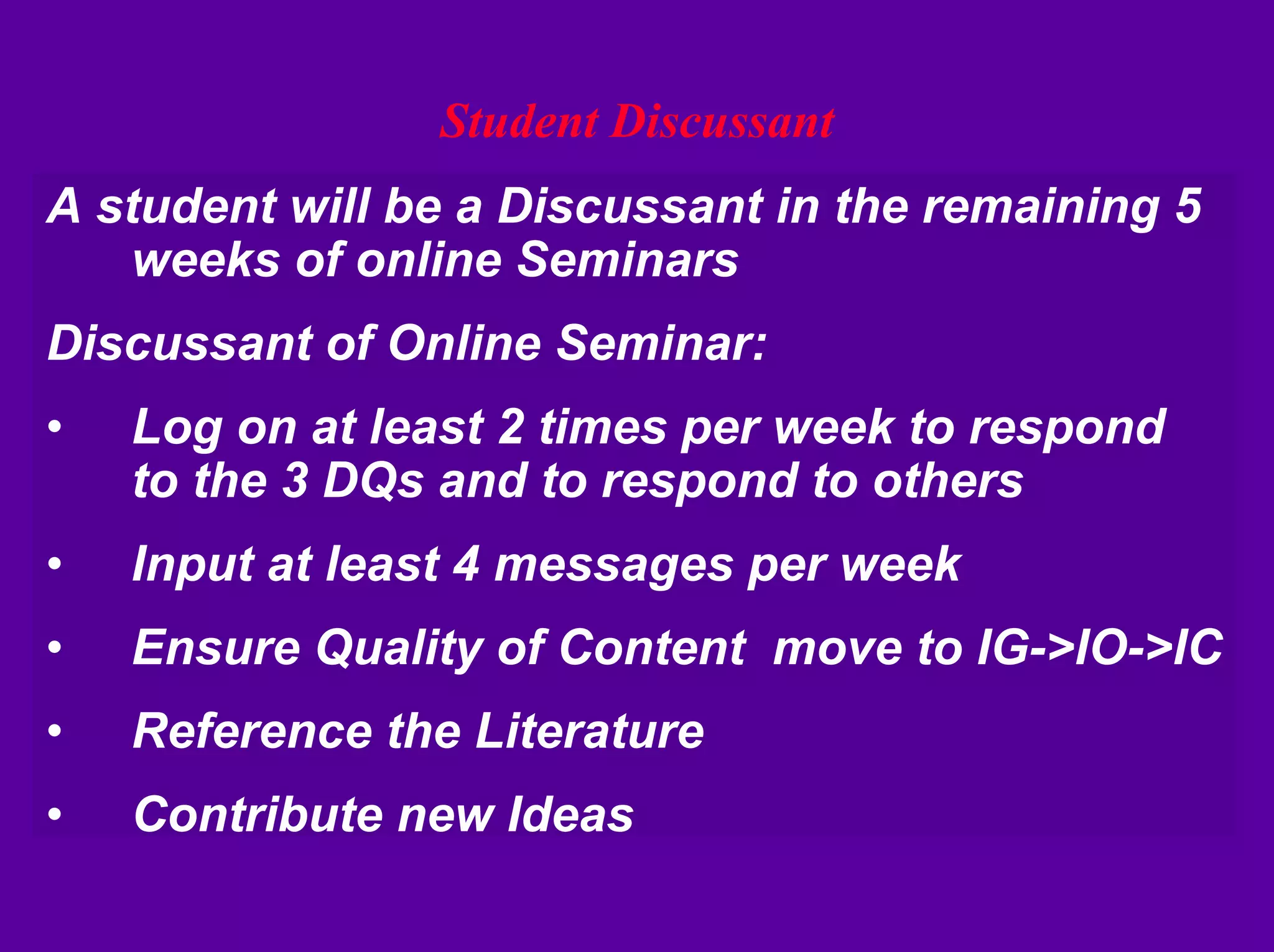 Student Discussant

A student will be a Discussant in the remaining 5 weeks of online Seminars

Discussant of Online Seminar:

• Log on at least 2 times per week to respond to the 3 DQs and to respond to others

• Input at least 4 messages per week

• Ensure Quality of Content move to IG->IO->IC

• Reference the Literature

• Contribute new Ideas